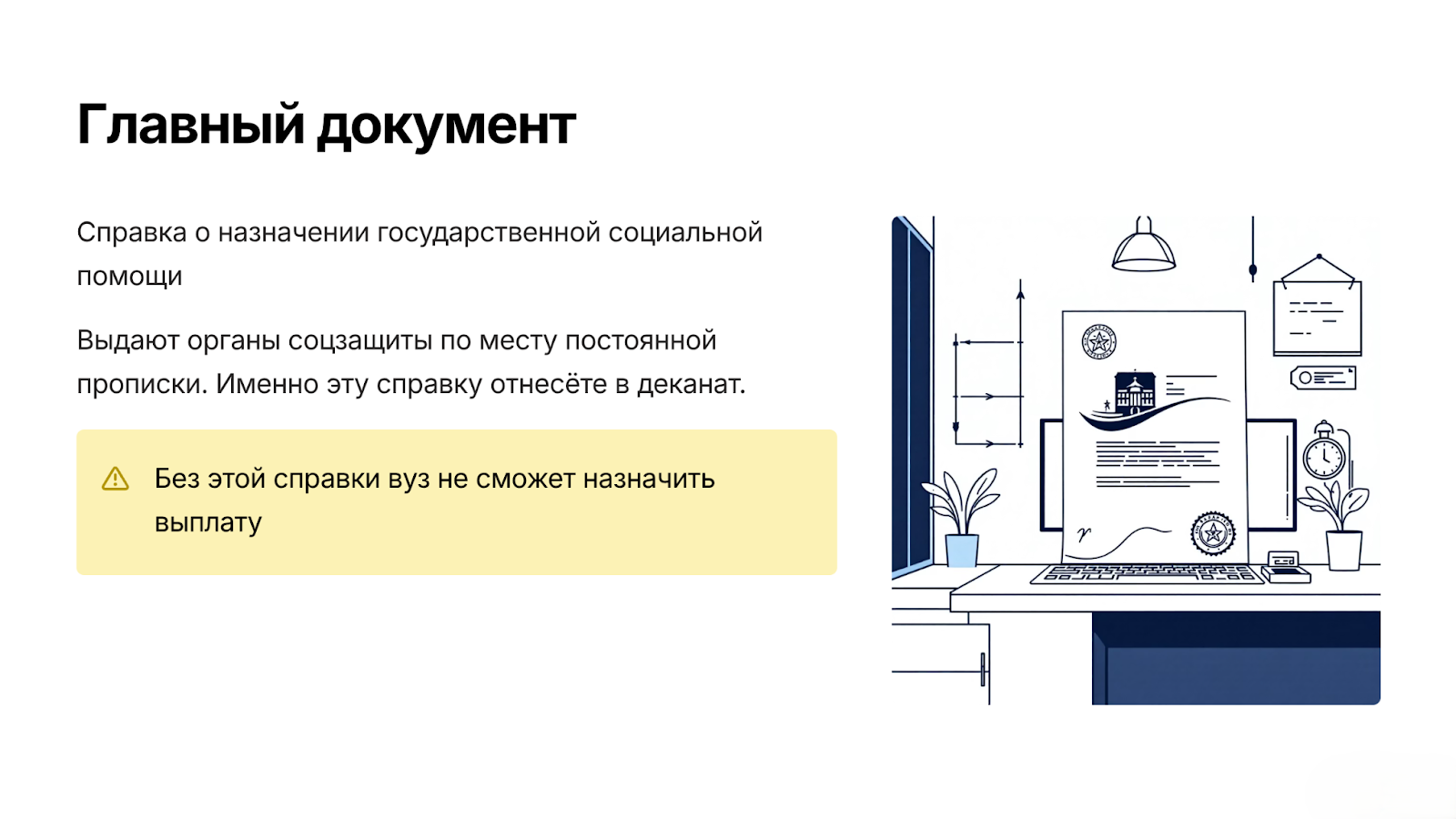 Главный документ

Справка о назначении государственной социальной помощи

Выдают органы соцзащиты по месту постоянной прописки. Именно эту справку отнесёте в деканат.

Без этой справки вуз не сможет назначить выплату